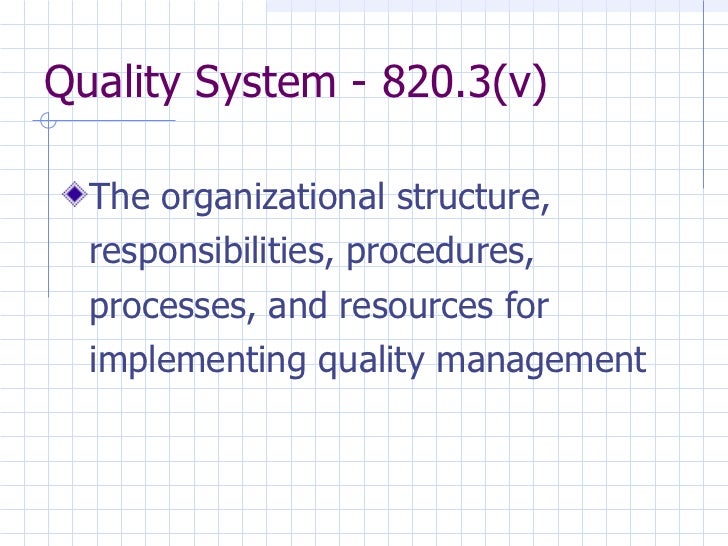 Quality System - 820.3(v)

The organizational structure, responsibilities, procedures, processes, and resources for implementing quality management